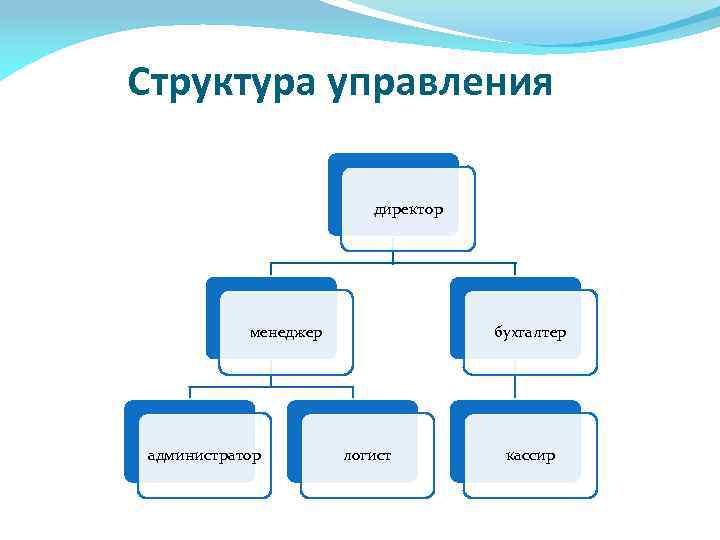 Структура управления

директор

менеджер

бухгалтер

администратор

логист

кассир